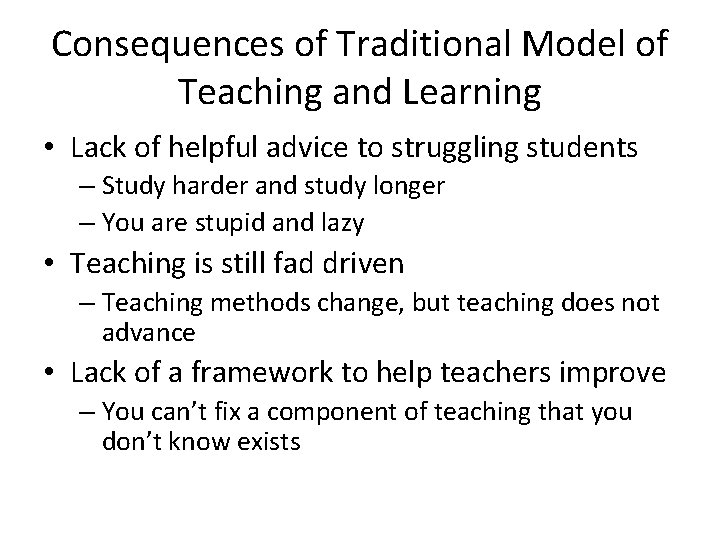 Consequences of Traditional Model of Teaching and Learning

• Lack of helpful advice to struggling students
– Study harder and study longer
– You are stupid and lazy

• Teaching is still fad driven
– Teaching methods change, but teaching does not advance

• Lack of a framework to help teachers improve
– You can't fix a component of teaching that you don't know exists